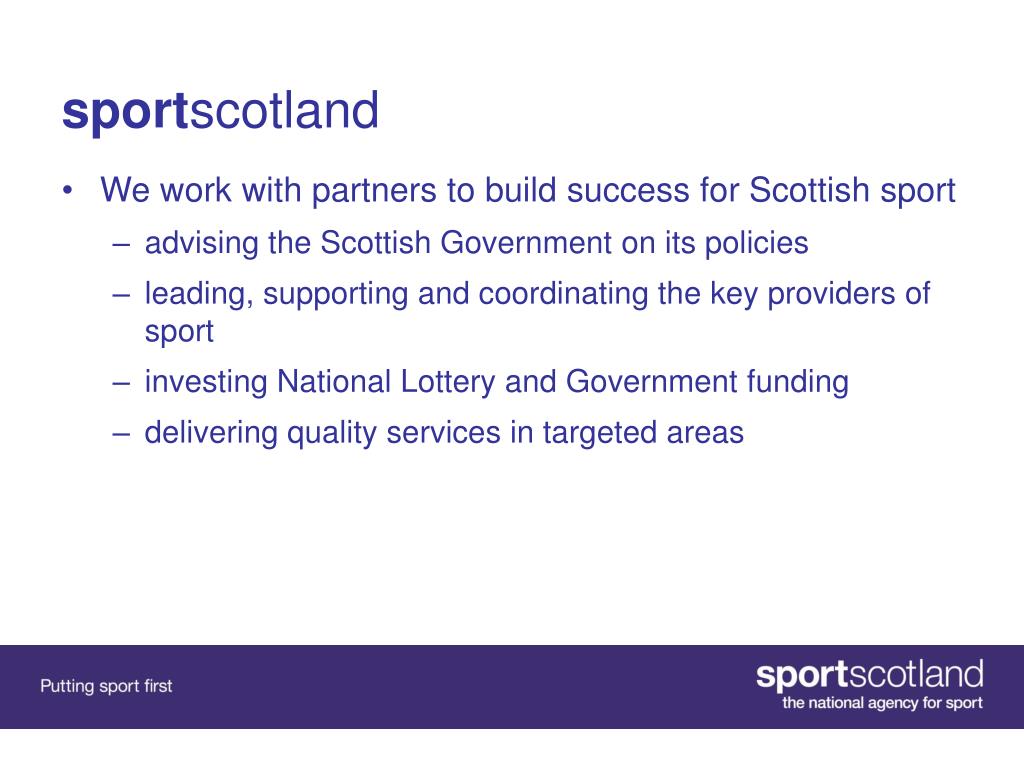 sportscotland

• We work with partners to build success for Scottish sport
– advising the Scottish Government on its policies
– leading, supporting and coordinating the key providers of sport
– investing National Lottery and Government funding
– delivering quality services in targeted areas

Putting sport first

sportscotland
the national agency for sport